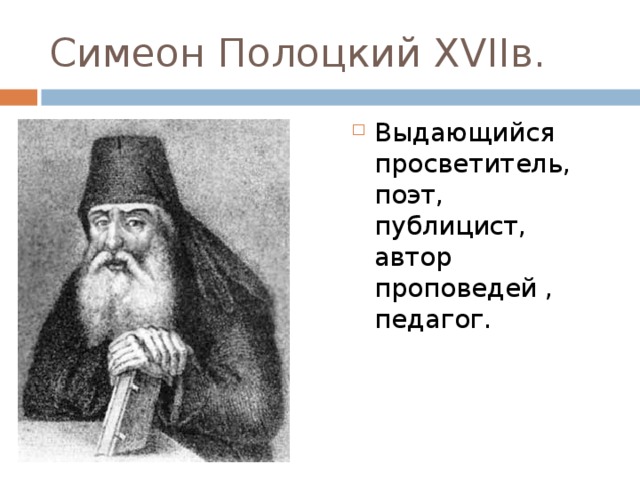 Симеон Полоцкий XVIIв.

Выдающийся просветитель, поэт, публицист, автор проповедей , педагог.